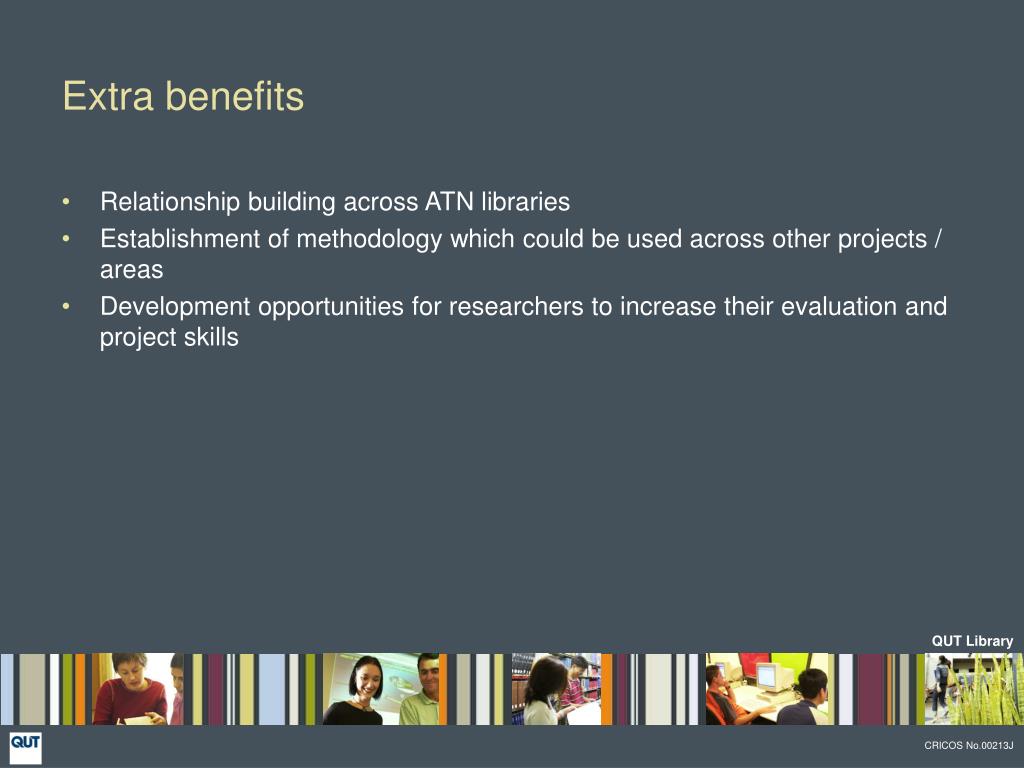 Extra benefits

• Relationship building across ATN libraries
• Establishment of methodology which could be used across other projects / areas
• Development opportunities for researchers to increase their evaluation and project skills

QUT Library

QUT

CRICOS No.00213J